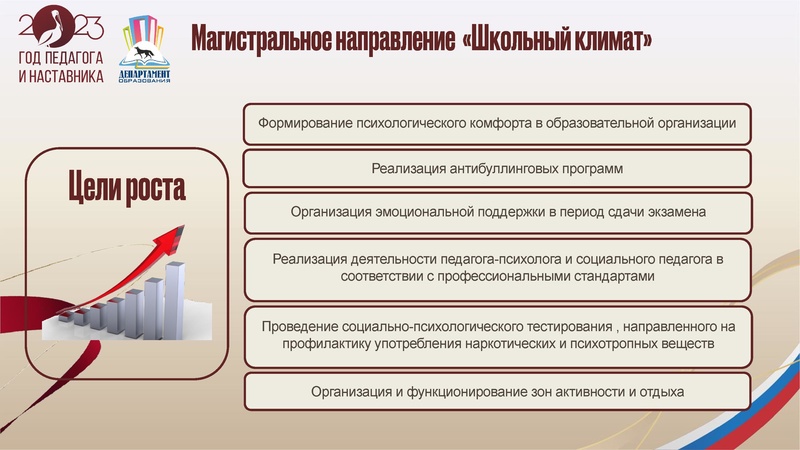 2023
ГОД ПЕДАГОГА И НАСТАВНИКА

ДЕПАРТАМЕНТ ОБРАЗОВАНИЯ

Магистральное направление «Школьный климат»

Цели роста

Формирование психологического комфорта в образовательной организации

Реализация антибуллинговых программ

Организация эмоциональной поддержки в период сдачи экзамена

Реализация деятельности педагога-психолога и социального педагога в соответствии с профессиональными стандартами

Проведение социально-психологического тестирования , направленного на профилактику употребления наркотических и психотропных веществ

Организация и функционирование зон активности и отдыха